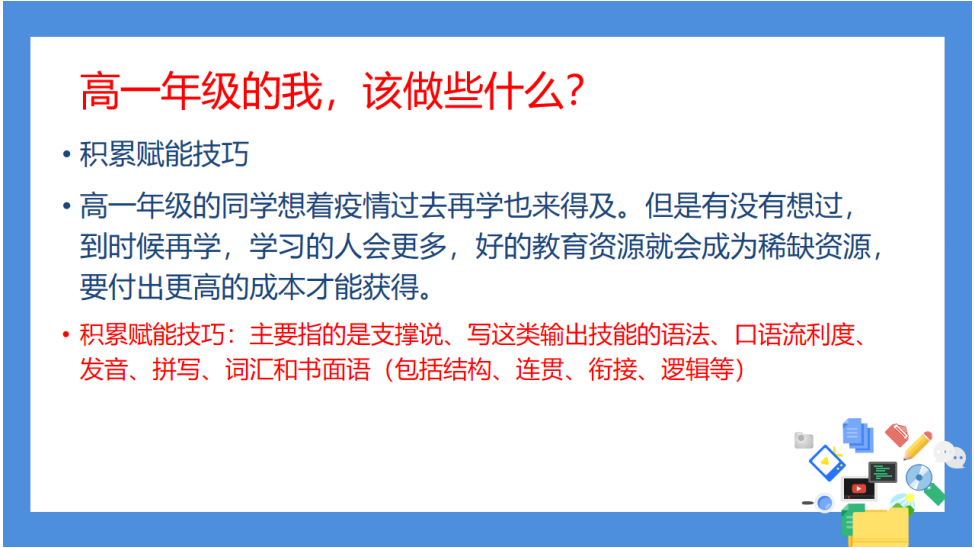 高一年级的我，该做些什么？

• 积累赋能技巧

• 高一年级的同学想着疫情过去再学也来得及。但是有没有想过，到时候再学，学习的人会更多，好的教育资源就会成为稀缺资源，要付出更高的成本才能获得。

• 积累赋能技巧：主要指的是支撑说、写这类输出技能的语法、口语流利度、发音、拼写、词汇和书面语（包括结构、连贯、衔接、逻辑等）